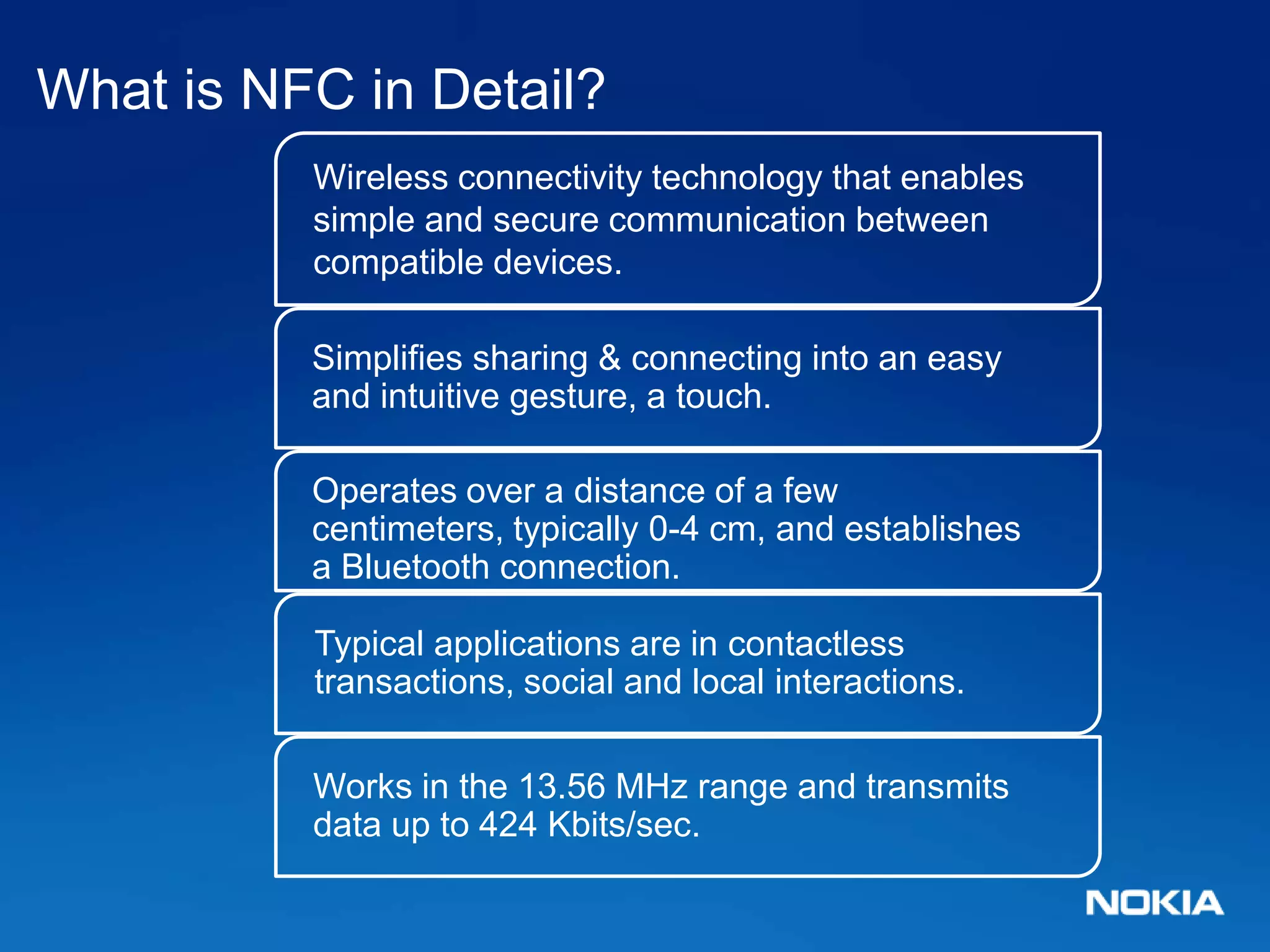 What is NFC in Detail?

Wireless connectivity technology that enables simple and secure communication between compatible devices.

Simplifies sharing & connecting into an easy and intuitive gesture, a touch.

Operates over a distance of a few centimeters, typically 0-4 cm, and establishes a Bluetooth connection.

Typical applications are in contactless transactions, social and local interactions.

Works in the 13.56 MHz range and transmits data up to 424 Kbits/sec.

NOKIA